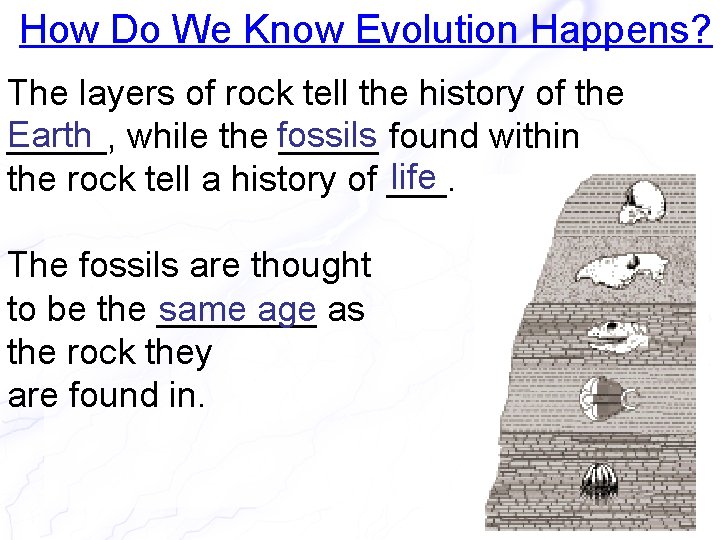 How Do We Know Evolution Happens?

The layers of rock tell the history of the Earth, while the fossils found within the rock tell a history of life.

The fossils are thought to be the same age as the rock they are found in.